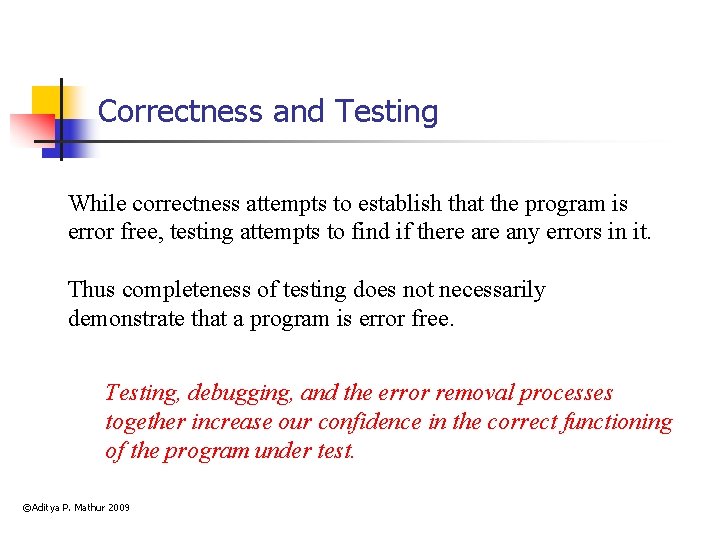 Correctness and Testing

While correctness attempts to establish that the program is error free, testing attempts to find if there are any errors in it.

Thus completeness of testing does not necessarily demonstrate that a program is error free.

Testing, debugging, and the error removal processes together increase our confidence in the correct functioning of the program under test.

©Aditya P. Mathur 2009